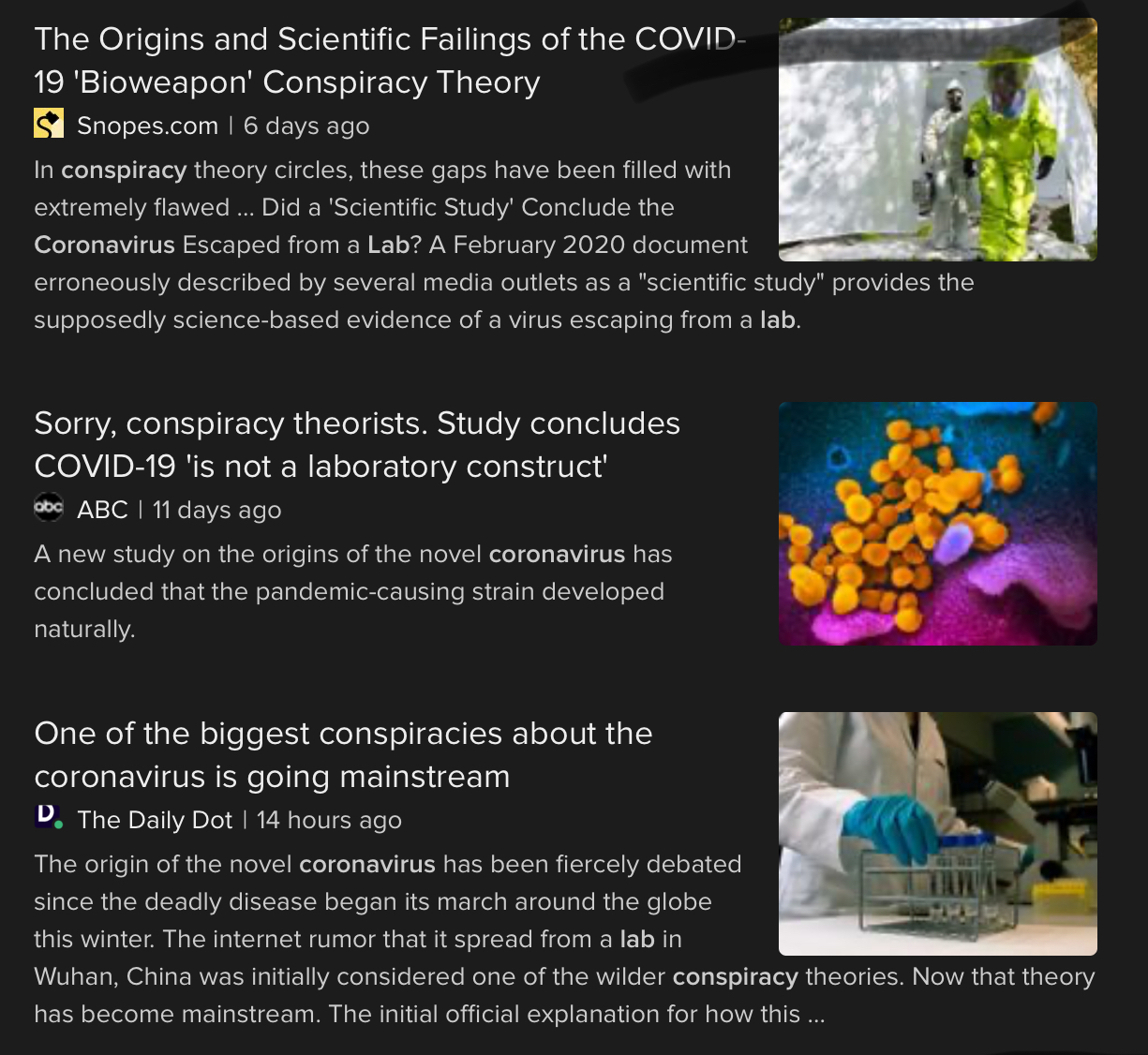 The Origins and Scientific Failings of the COVID-19 'Bioweapon' Conspiracy Theory

Snopes.com | 6 days ago

In conspiracy theory circles, these gaps have been filled with extremely flawed ... Did a 'Scientific Study' Conclude the Coronavirus Escaped from a Lab? A February 2020 document erroneously described by several media outlets as a "scientific study" provides the supposedly science-based evidence of a virus escaping from a lab.

Sorry, conspiracy theorists. Study concludes COVID-19 'is not a laboratory construct'

abc ABC | 11 days ago

A new study on the origins of the novel coronavirus has concluded that the pandemic-causing strain developed naturally.

One of the biggest conspiracies about the coronavirus is going mainstream

D. The Daily Dot | 14 hours ago

The origin of the novel coronavirus has been fiercely debated since the deadly disease began its march around the globe this winter. The internet rumor that it spread from a lab in Wuhan, China was initially considered one of the wilder conspiracy theories. Now that theory has become mainstream. The initial official explanation for how this ...